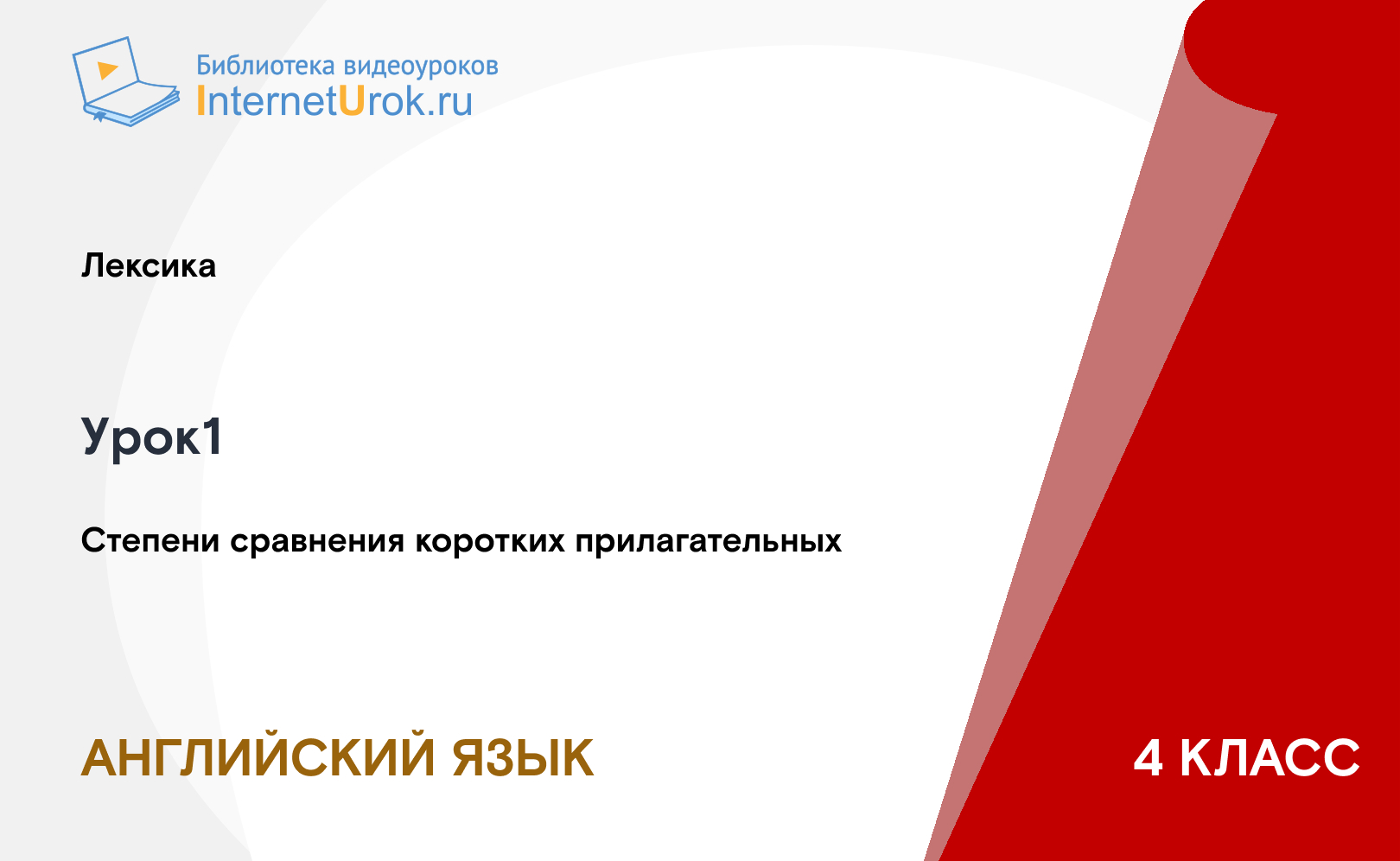 Библиотека видеоуроков
InternetUrok.ru

Лексика

Урок1

Степени сравнения коротких прилагательных

АНГЛИЙСКИЙ ЯЗЫК

4 КЛАСС